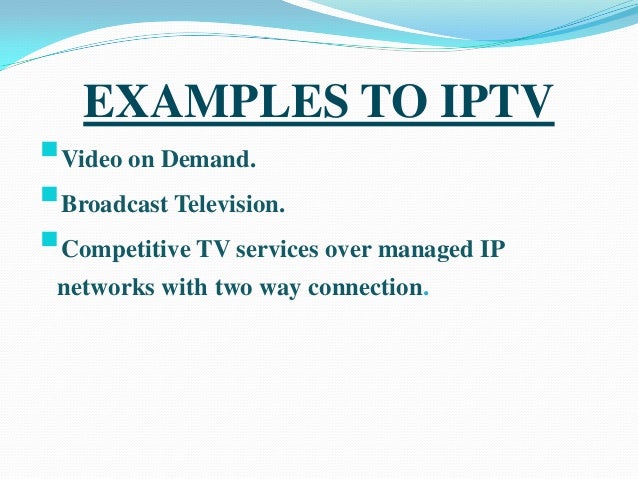 EXAMPLES TO IPTV

Video on Demand.

Broadcast Television.

Competitive TV services over managed IP networks with two way connection.